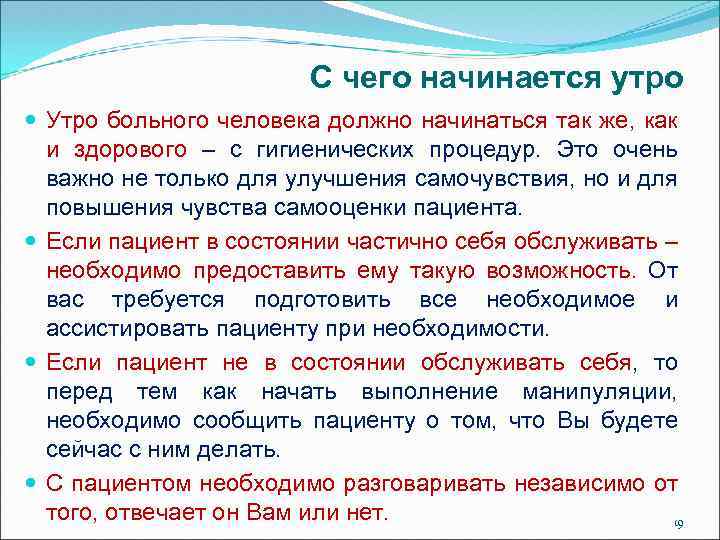 С чего начинается утро

Утро больного человека должно начинаться так же, как и здорового – с гигиенических процедур. Это очень важно не только для улучшения самочувствия, но и для повышения чувства самооценки пациента.

Если пациент в состоянии частично себя обслуживать – необходимо предоставить ему такую возможность. От вас требуется подготовить все необходимое и ассистировать пациенту при необходимости.

Если пациент не в состоянии обслуживать себя, то перед тем как начать выполнение манипуляции, необходимо сообщить пациенту о том, что Вы будете сейчас с ним делать.

С пациентом необходимо разговаривать независимо от того, отвечает он Вам или нет.

19